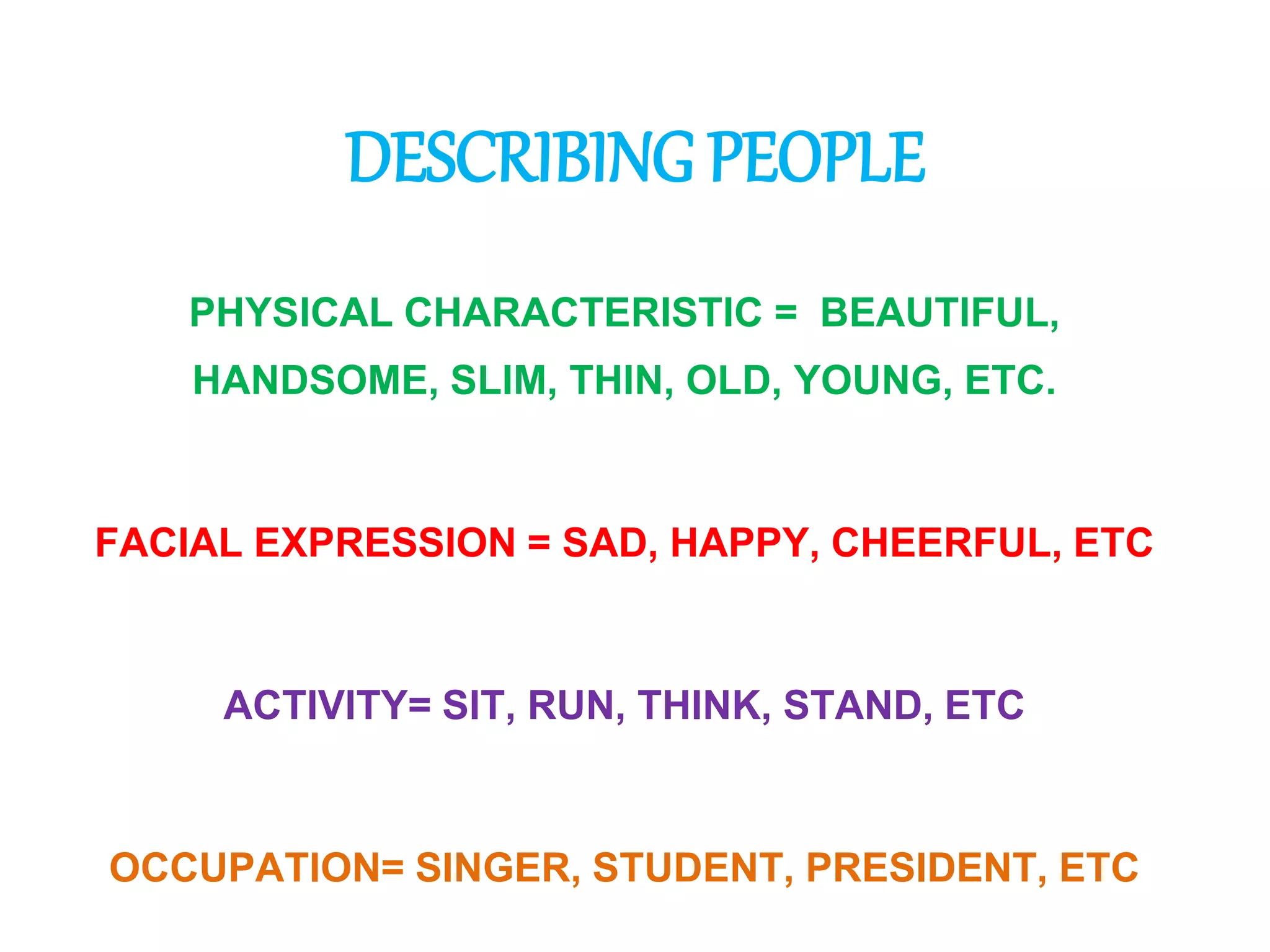 DESCRIBING PEOPLE

PHYSICAL CHARACTERISTIC = BEAUTIFUL, HANDSOME, SLIM, THIN, OLD, YOUNG, ETC.

FACIAL EXPRESSION = SAD, HAPPY, CHEERFUL, ETC

ACTIVITY= SIT, RUN, THINK, STAND, ETC

OCCUPATION= SINGER, STUDENT, PRESIDENT, ETC